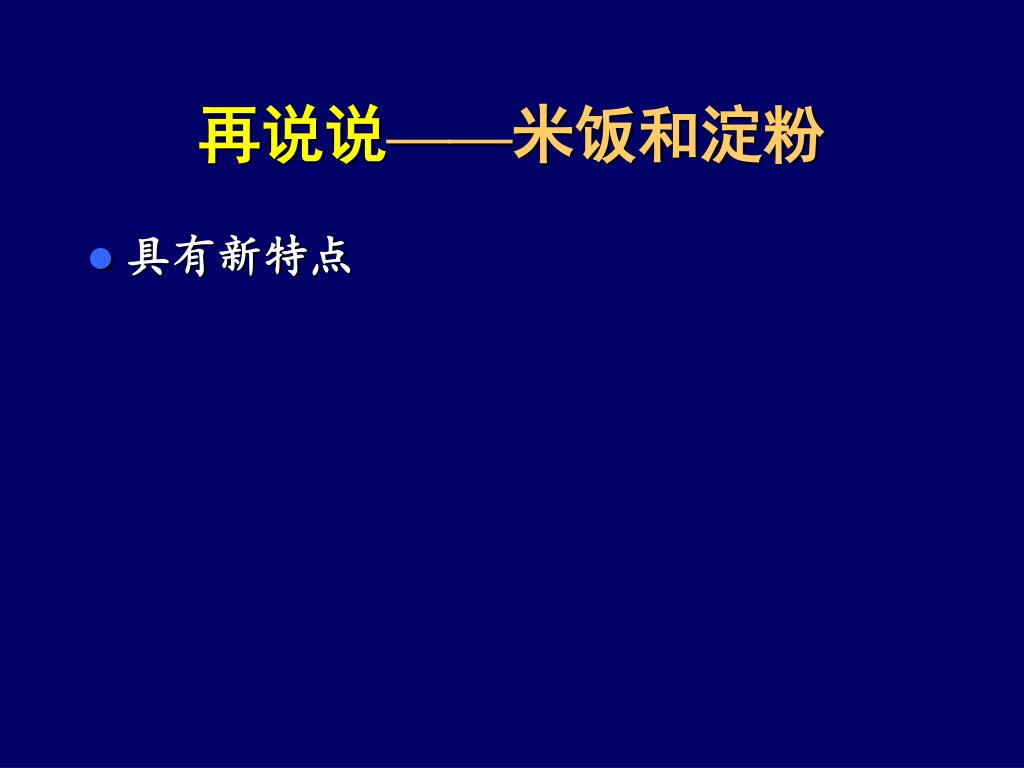 再说说——米饭和淀粉

具有新特点